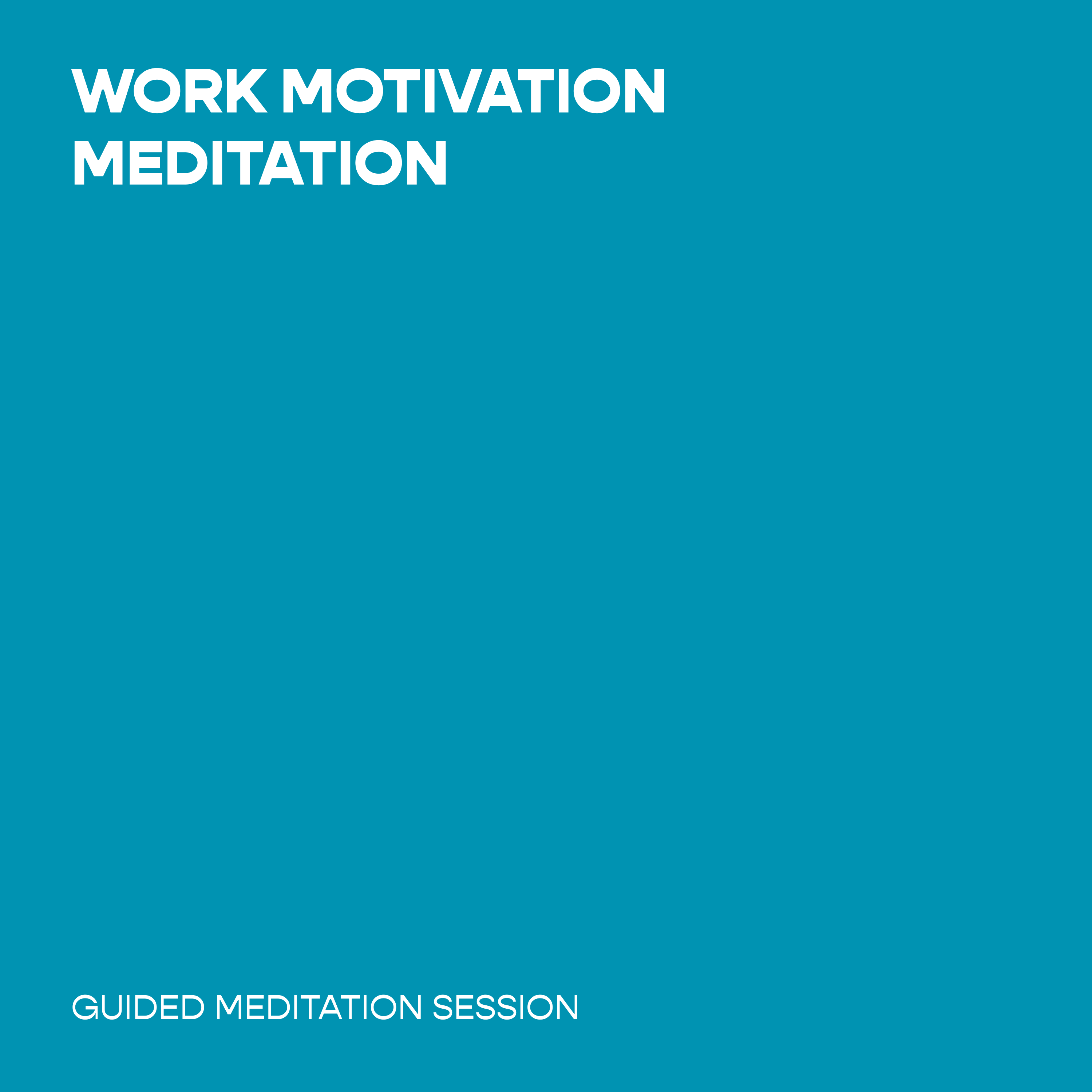 WORK MOTIVATION MEDITATION

GUIDED MEDITATION SESSION